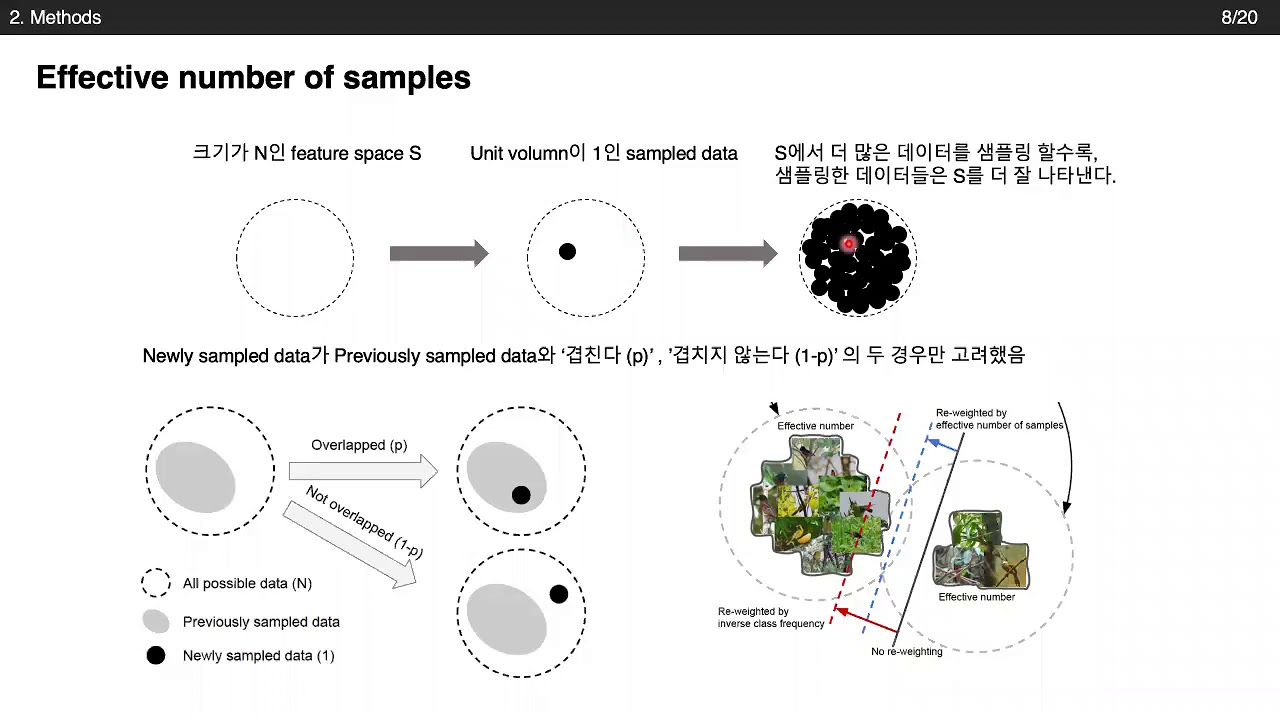 2. Methods

8/20

Effective number of samples

크기가 N인 feature space S

Unit volumn이 1인 sampled data

S에서 더 많은 데이터를 샘플링 할수록, 샘플링한 데이터들은 S를 더 잘 나타낸다.

Newly sampled data가 Previously sampled data와 '겹친다 (p)' , '겹치지 않는다 (1-p)' 의 두 경우만 고려했음

Overlapped (p)

Not overlapped (1-p)

All possible data (N)

Previously sampled data

Newly sampled data (1)

Effective number

Re-weighted by effective number of samples

Effective number

Re-weighted by inverse class frequency

No re-weighting